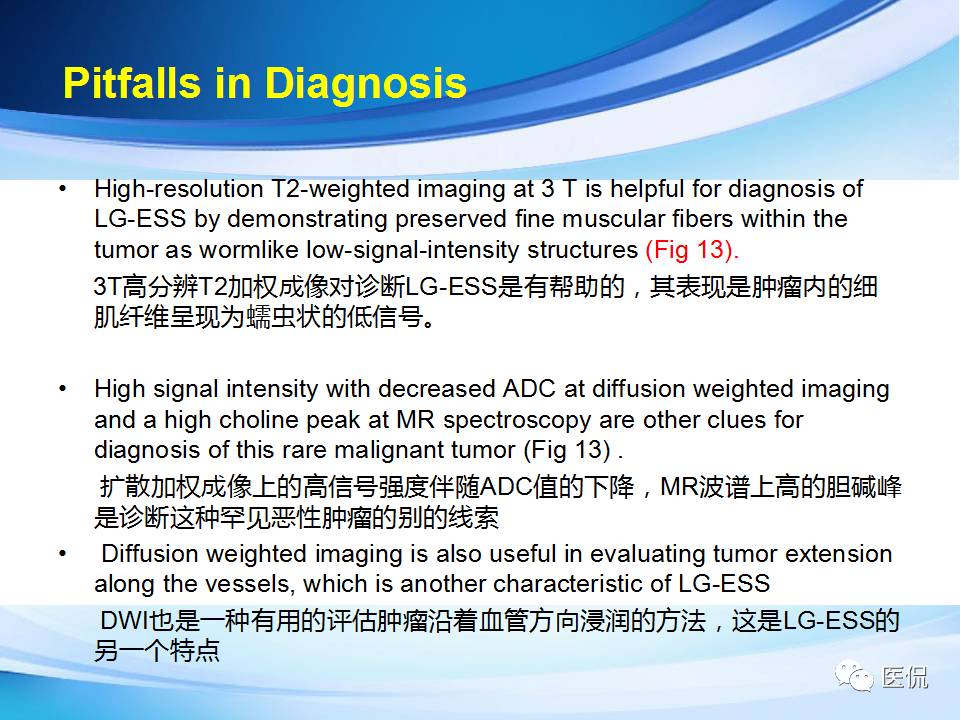 Pitfalls in Diagnosis

• High-resolution T2-weighted imaging at 3 T is helpful for diagnosis of LG-ESS by demonstrating preserved fine muscular fibers within the tumor as wormlike low-signal-intensity structures (Fig 13).

3T高分辨T2加权成像对诊断LG-ESS是有帮助的，其表现是肿瘤内的细肌纤维呈现为蠕虫状的低信号。

• High signal intensity with decreased ADC at diffusion weighted imaging and a high choline peak at MR spectroscopy are other clues for diagnosis of this rare malignant tumor (Fig 13) .

扩散加权成像上的高信号强度伴随ADC值的下降，MR波谱上高的胆碱峰是诊断这种罕见恶性肿瘤的别的线索

• Diffusion weighted imaging is also useful in evaluating tumor extension along the vessels, which is another characteristic of LG-ESS

DWI也是一种有用的评估肿瘤沿着血管方向浸润的方法，这是LG-ESS的另一个特点

医侃